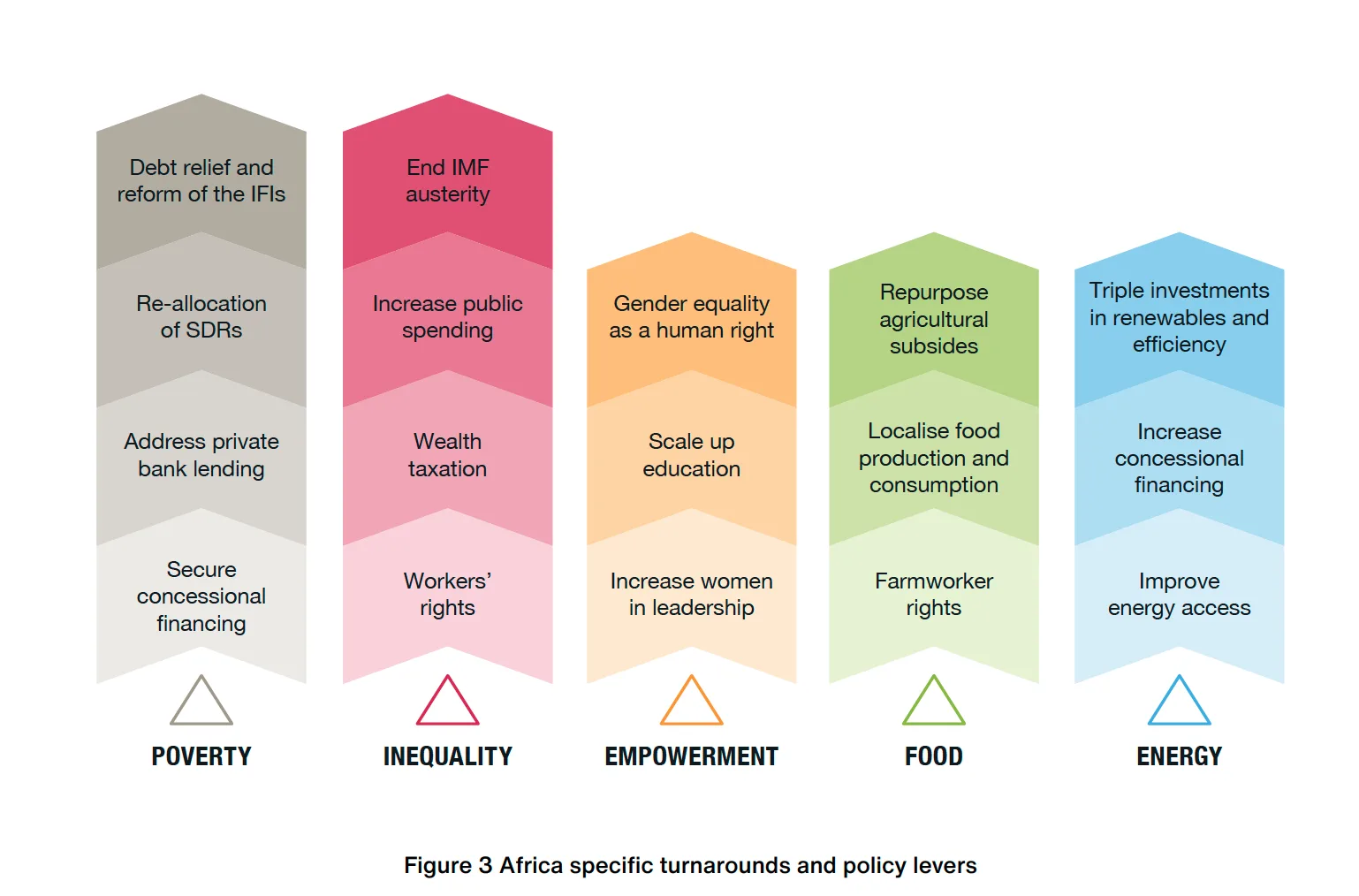 Debt relief and reform of the IFIs

Re-allocation of SDRs

Address private bank lending

Secure concessional financing

POVERTY

End IMF austerity

Increase public spending

Wealth taxation

Workers' rights

INEQUALITY

Gender equality as a human right

Scale up education

Increase women in leadership

EMPOWERMENT

Repurpose agricultural subsides

Localise food production and consumption

Farmworker rights

FOOD

Triple investments in renewables and efficiency

Increase concessional financing

Improve energy access

ENERGY

Figure 3 Africa specific turnarounds and policy levers